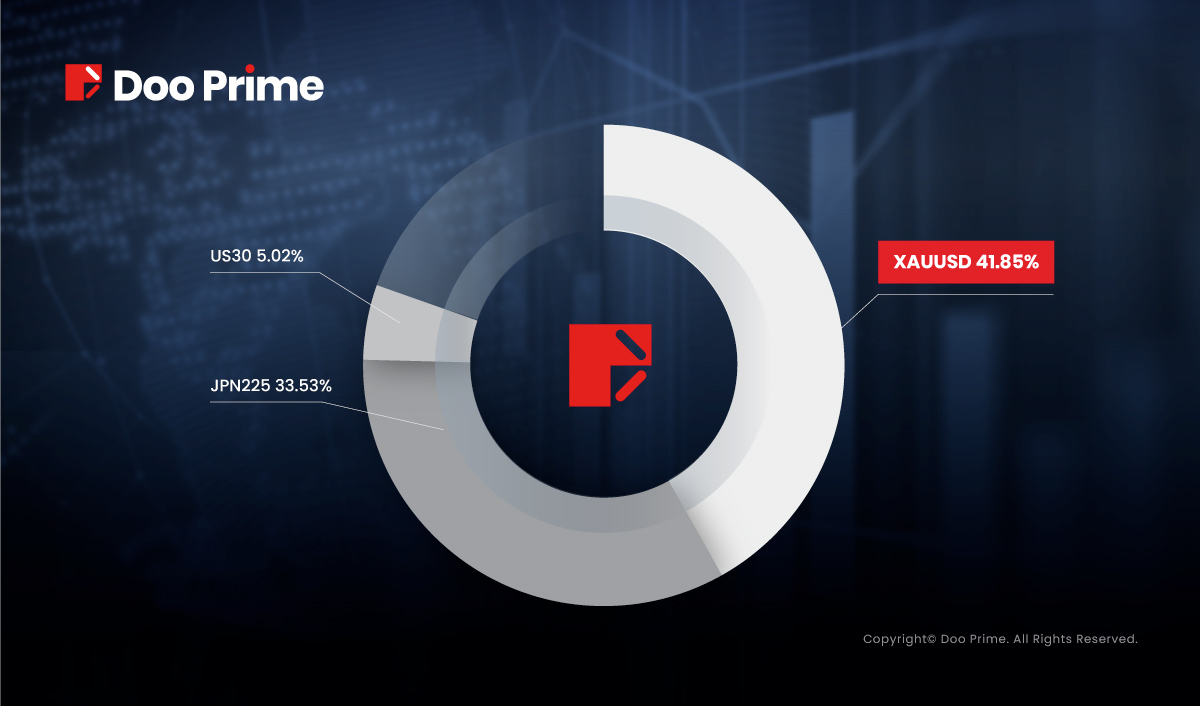 Doo Prime

US30 5.02%

XAUUSD 41.85%

JPN225 33.53%

Copyright© Doo Prime. All Rights Reserved.